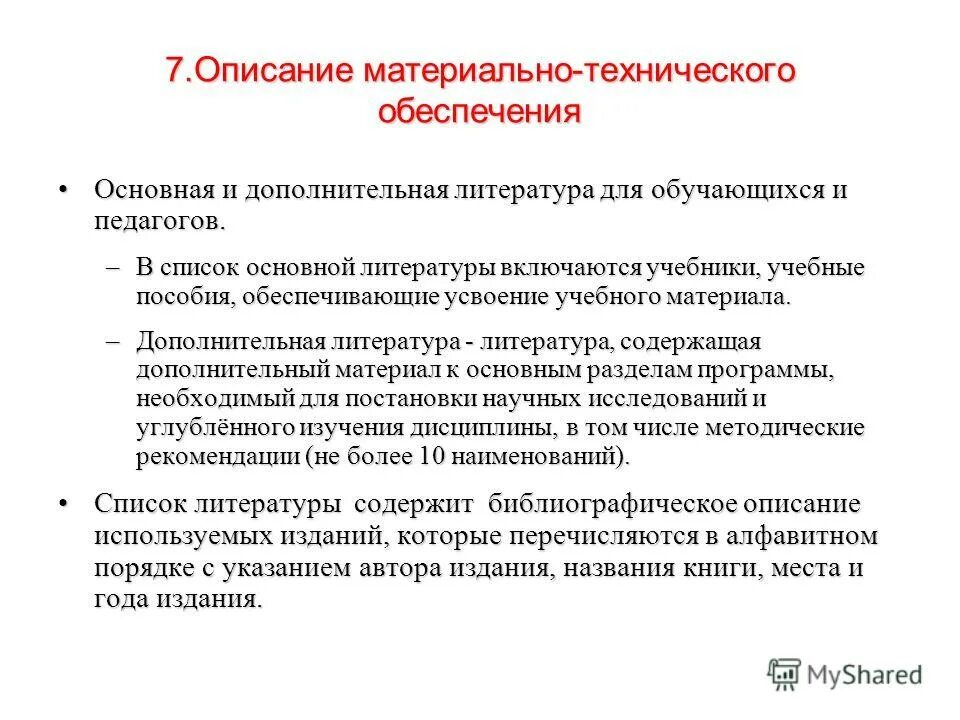 7.Описание материально-технического обеспечения

• Основная и дополнительная литература для обучающихся и педагогов.

– В список основной литературы включаются учебники, учебные пособия, обеспечивающие усвоение учебного материала.

– Дополнительная литература - литература, содержащая дополнительный материал к основным разделам программы, необходимый для постановки научных исследований и углублённого изучения дисциплины, в том числе методические рекомендации (не более 10 наименований).

• Список литературы содержит библиографическое описание используемых изданий, которые перечисляются в алфавитном порядке с указанием автора издания, названия книги, места и года издания.

MyShared